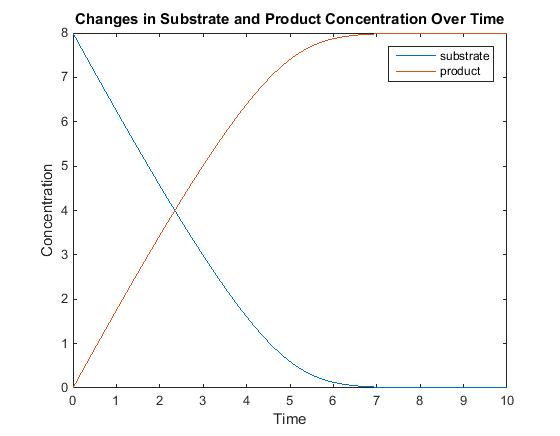 Changes in Substrate and Product Concentration Over Time

substrate
product

Concentration

8
7
6
5
4
3
2
1
0

0 1 2 3 4 5 6 7 8 9 10

Time